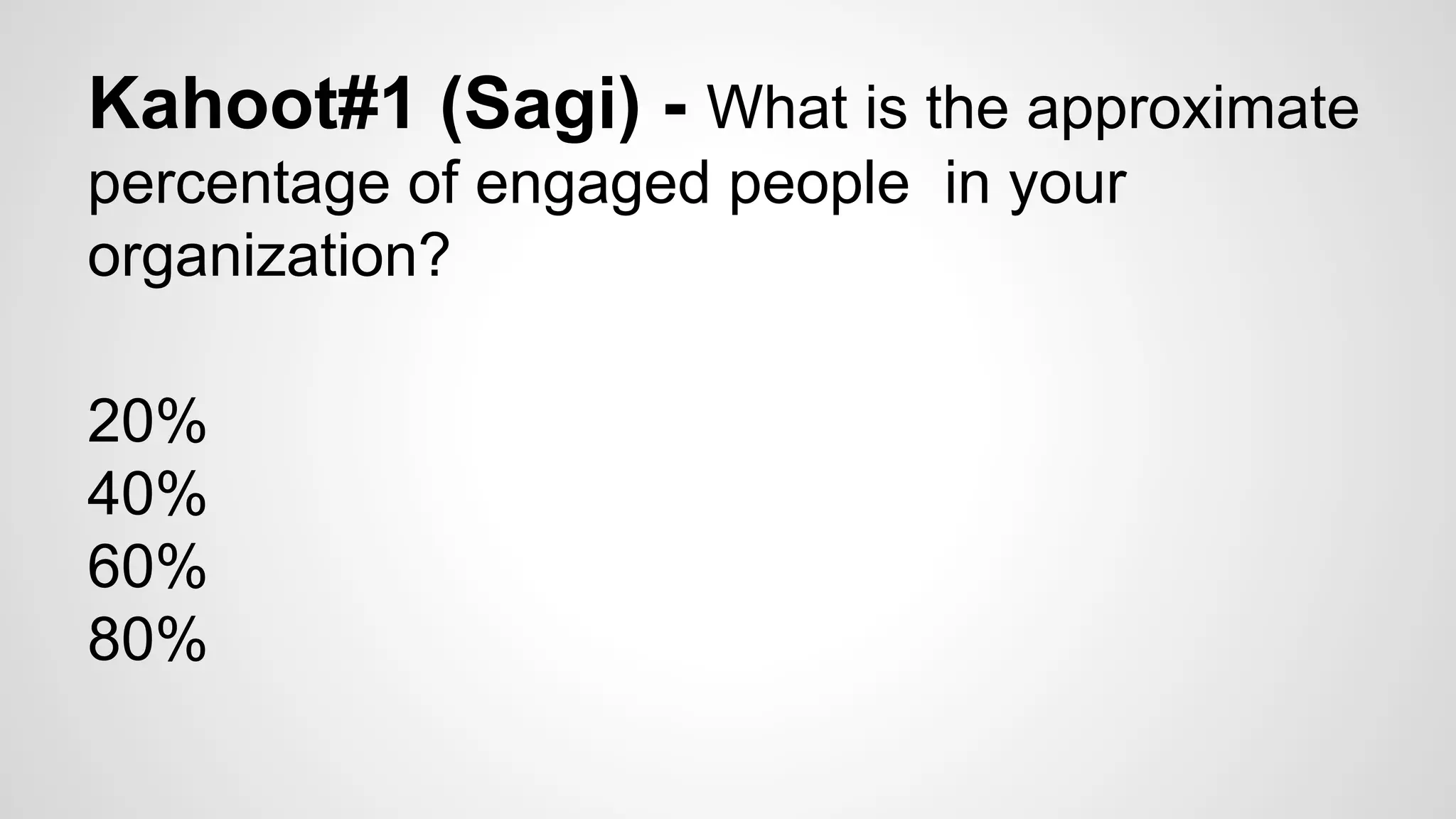 Kahoot#1 (Sagi) - What is the approximate percentage of engaged people in your organization?

20%
40%
60%
80%